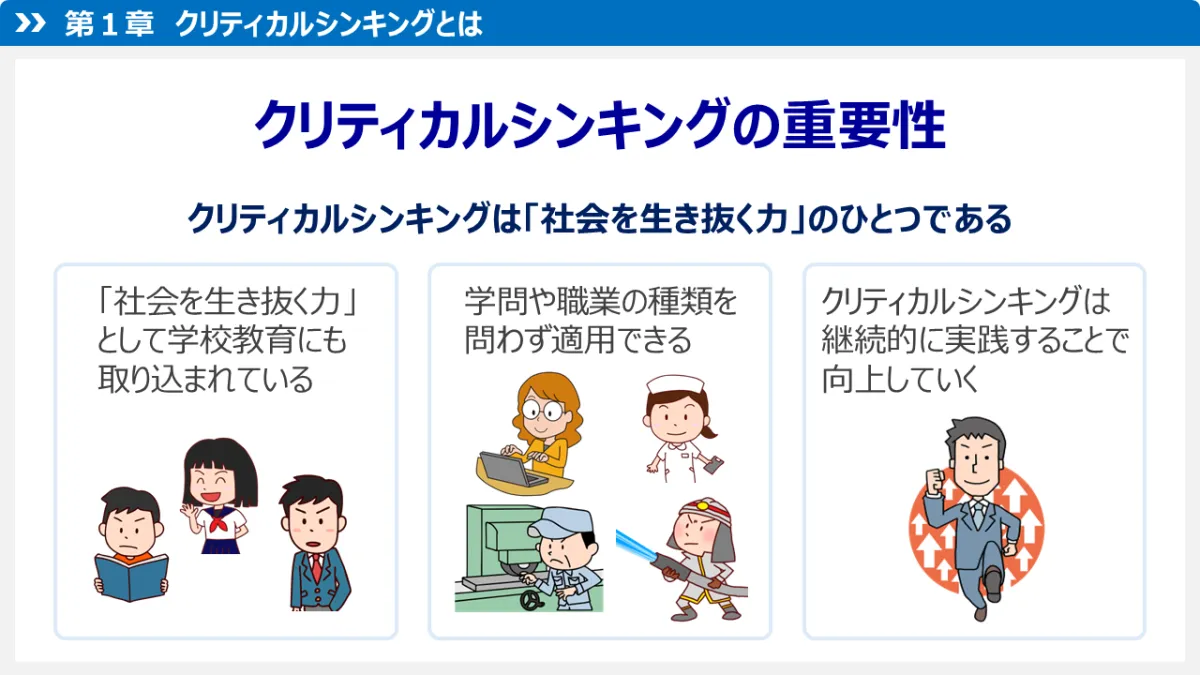 第１章　クリティカルシンキングとは

クリティカルシンキングの重要性

クリティカルシンキングは「社会を生き抜く力」のひとつである

「社会を生き抜く力」として学校教育にも取り込まれている

学問や職業の種類を問わず適用できる

クリティカルシンキングは継続的に実践することで向上していく